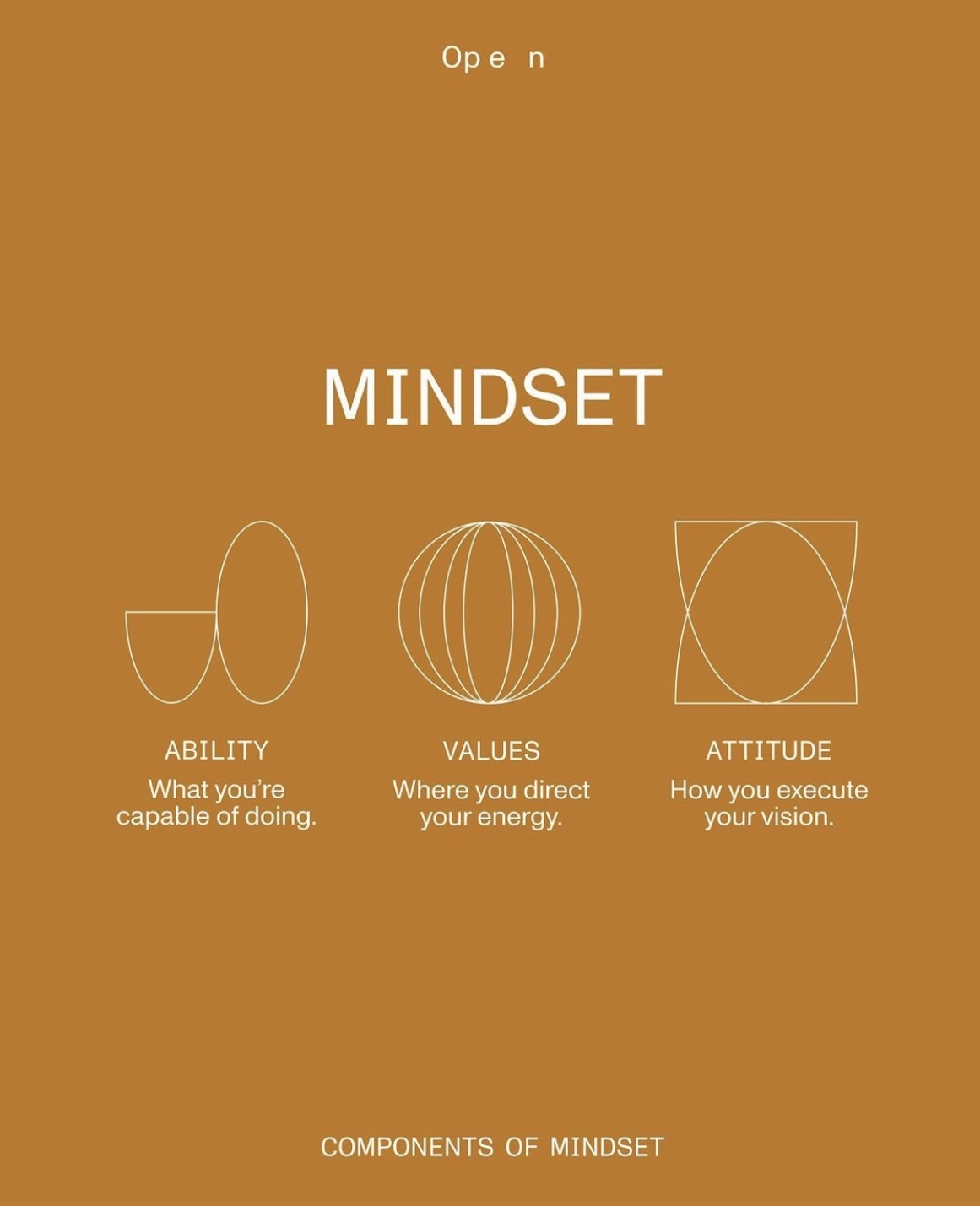 Op e n

MINDSET

ABILITY
What you're capable of doing.

VALUES
Where you direct your energy.

ATTITUDE
How you execute your vision.

COMPONENTS OF MINDSET